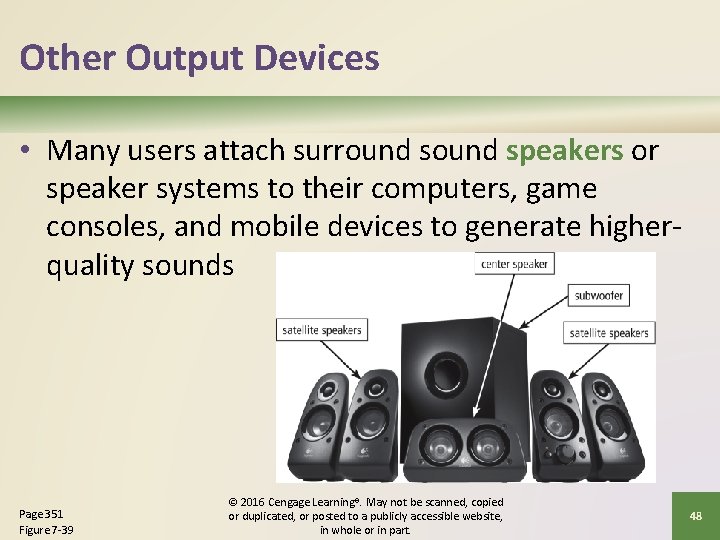 Other Output Devices

• Many users attach surround sound speakers or speaker systems to their computers, game consoles, and mobile devices to generate higher-quality sounds

center speaker

subwoofer

satellite speakers

satellite speakers

Page 351
Figure 7-39

© 2016 Cengage Learning®. May not be scanned, copied or duplicated, or posted to a publicly accessible website, in whole or in part.

48